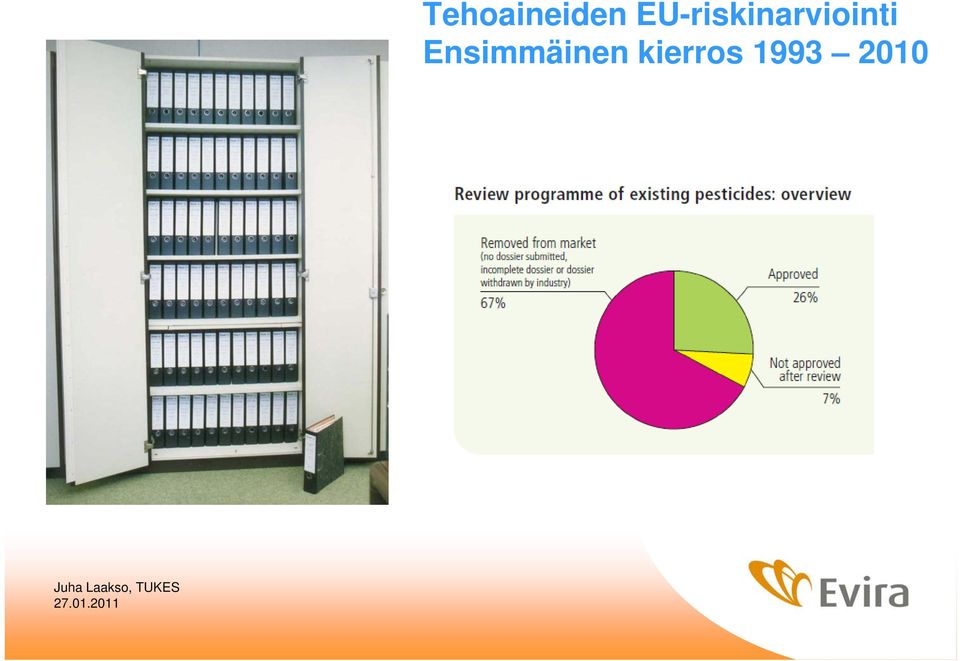 Tehoaineiden EU-riskinarviointi
Ensimmäinen kierros 1993 – 2010

Review programme of existing pesticides: overview

Removed from market
(no dossier submitted, incomplete dossier or dossier withdrawn by industry)
67%

Approved
26%

Not approved after review
7%

Juha Laakso, TUKES
27.01.2011

Evira